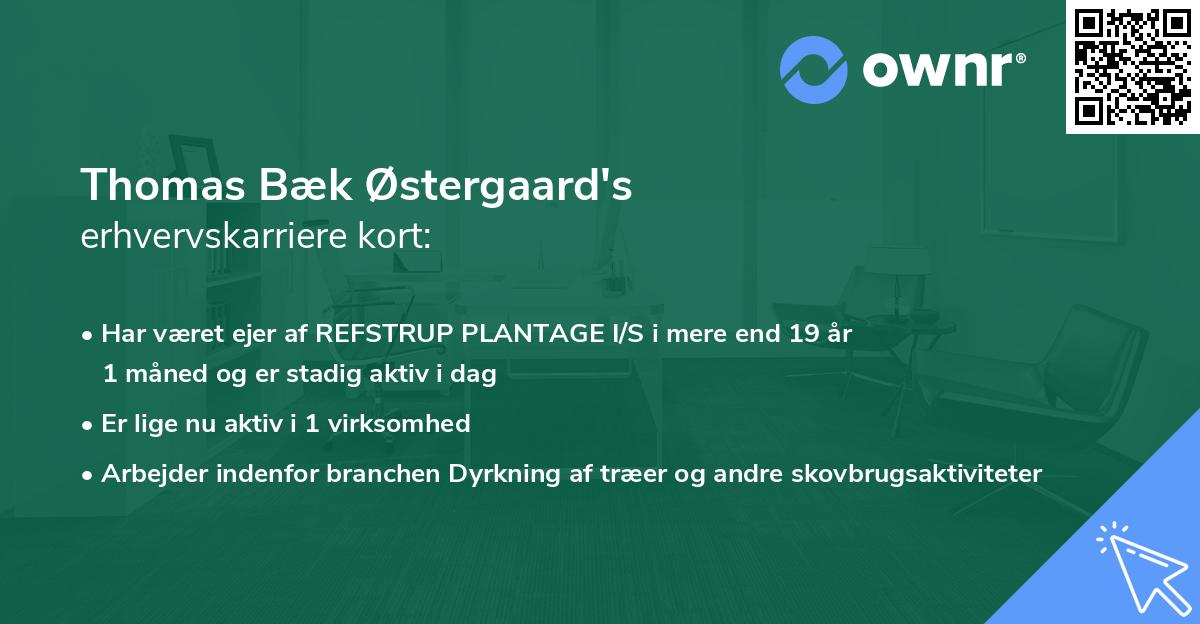 ownr®

Thomas Bæk Østergaard's
erhvervskarriere kort:

• Har været ejer af REFSTRUP PLANTAGE I/S i mere end 19 år 1 måned og er stadig aktiv i dag

• Er lige nu aktiv i 1 virksomhed

• Arbejder indenfor branchen Dyrkning af træer og andre skovbrugsaktiviteter